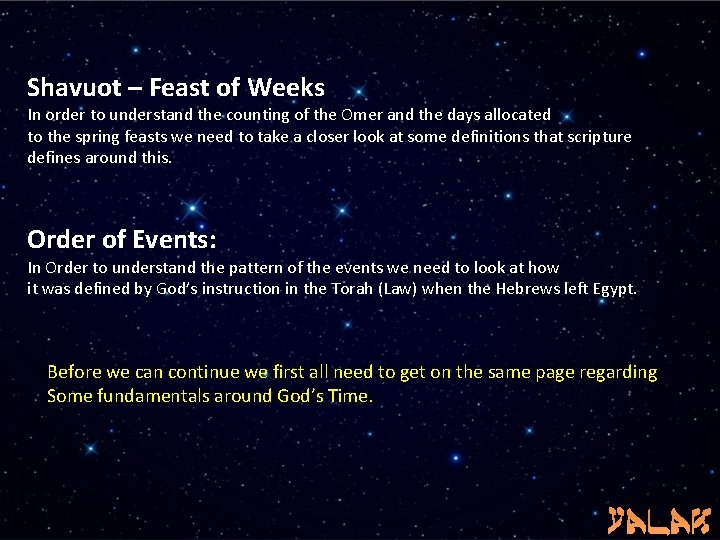 Shavuot – Feast of Weeks
In order to understand the counting of the Omer and the days allocated to the spring feasts we need to take a closer look at some definitions that scripture defines around this.

Order of Events:
In Order to understand the pattern of the events we need to look at how it was defined by God's instruction in the Torah (Law) when the Hebrews left Egypt.

Before we can continue we first all need to get on the same page regarding Some fundamentals around God's Time.

YALAK